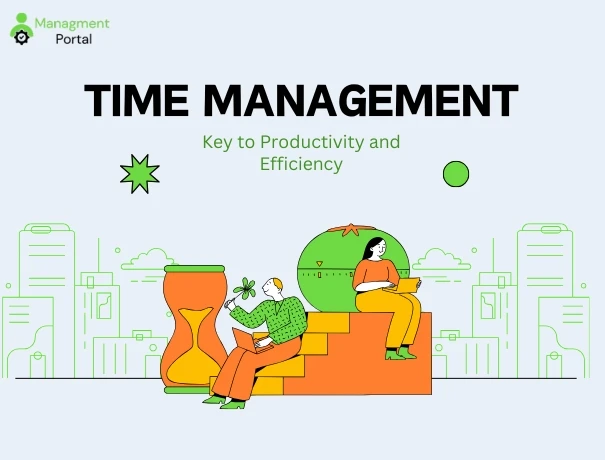 Managment
Portal

TIME MANAGEMENT

Key to Productivity and Efficiency